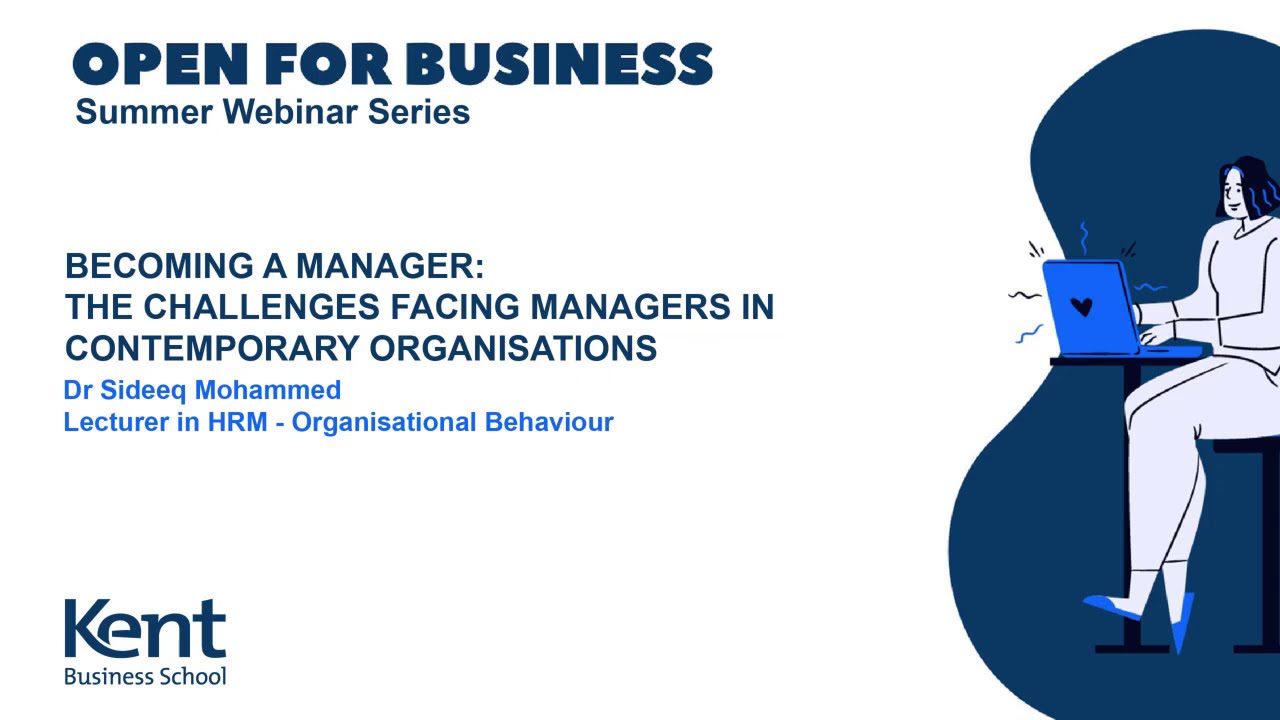 OPEN FOR BUSINESS
Summer Webinar Series

BECOMING A MANAGER:
THE CHALLENGES FACING MANAGERS IN CONTEMPORARY ORGANISATIONS
Dr Sideeq Mohammed
Lecturer in HRM - Organisational Behaviour

Kent
Business School